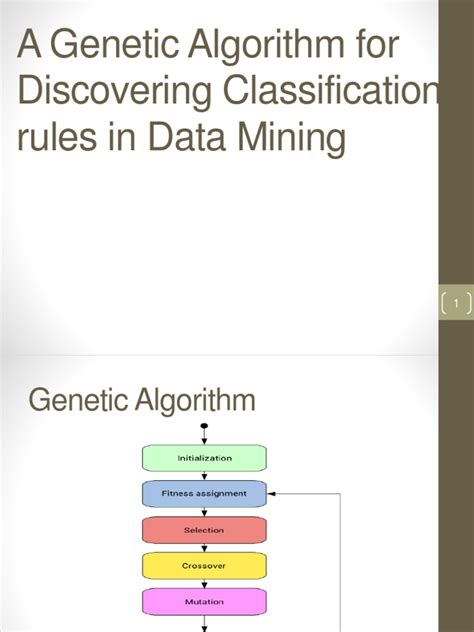 A Genetic Algorithm for Discovering Classification rules in Data Mining

1

Genetic Algorithm

Initialization

Fitness assignment

Selection

Crossover

Mutation